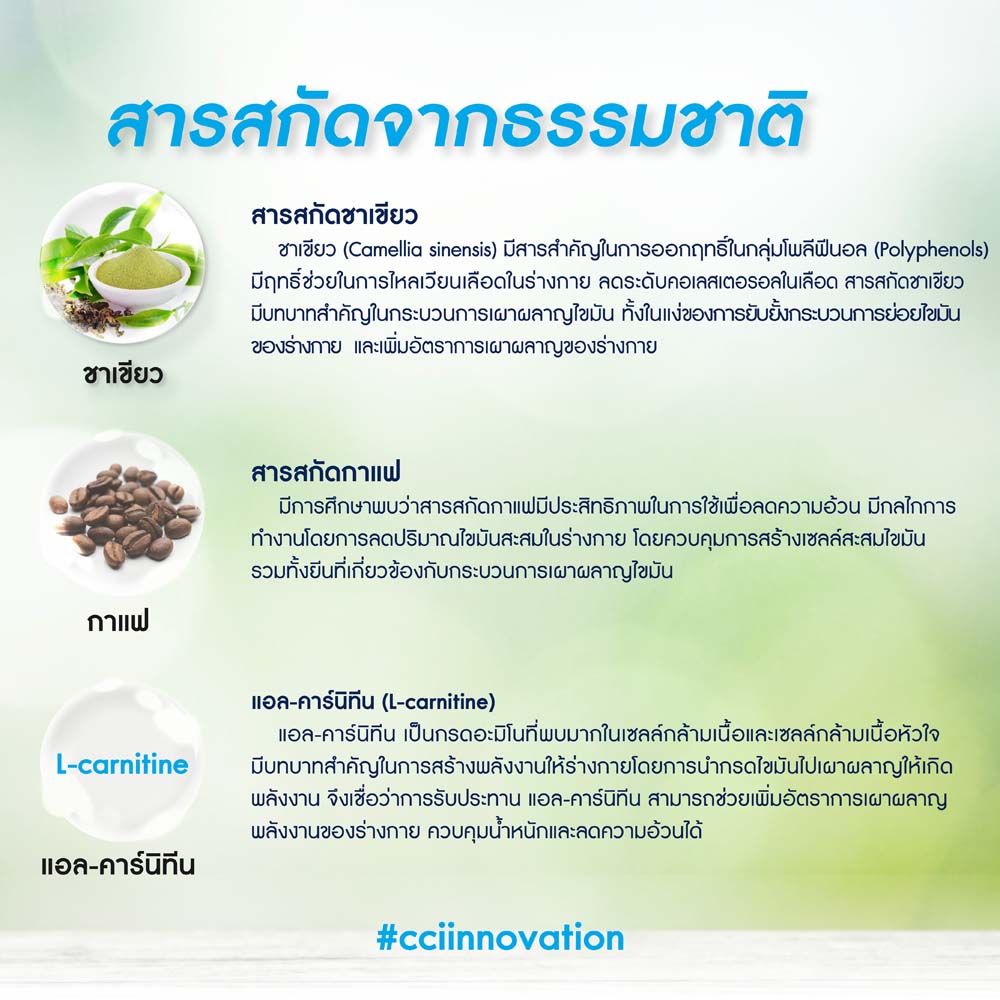 สารสกัดจากธรรมชาติ

ชาเขียว

สารสกัดชาเขียว

ชาเขียว (Camellia sinensis) มีสารสำคัญในการออกฤทธิ์ในกลุ่มโพลีฟีนอล (Polyphenols) มีฤทธิ์ช่วยในการไหลเวียนเลือดในร่างกาย ลดระดับคอเลสเตอรอลในเลือด สารสกัดชาเขียวมีบทบาทสำคัญในกระบวนการเผาผลาญไขมัน ทั้งในแง่ของการยับยั้งกระบวนการย่อยไขมันของร่างกาย และเพิ่มอัตราการเผาผลาญของร่างกาย

กาแฟ

สารสกัดกาแฟ

มีการศึกษาพบว่าสารสกัดกาแฟมีประสิทธิภาพในการใช้เพื่อลดความอ้วน มีกลไกการทำงานโดยการลดปริมาณไขมันสะสมในร่างกาย โดยควบคุมการสร้างเซลล์สะสมไขมัน รวมทั้งยีนที่เกี่ยวข้องกับกระบวนการเผาผลาญไขมัน

L-carnitine

แอล-คาร์นิทีน

แอล-คาร์นิทีน (L-carnitine)

แอล-คาร์นิทีน เป็นกรดอะมิโนที่พบมากในเซลล์กล้ามเนื้อและเซลล์กล้ามเนื้อหัวใจ มีบทบาทสำคัญในการสร้างพลังงานให้ร่างกายโดยการนำกรดไขมันไปเผาผลาญให้เกิดพลังงาน จึงเชื่อว่าการรับประทาน แอล-คาร์นิทีน สามารถช่วยเพิ่มอัตราการเผาผลาญพลังงานของร่างกาย ควบคุมน้ำหนักและลดความอ้วนได้

#cciinnovation